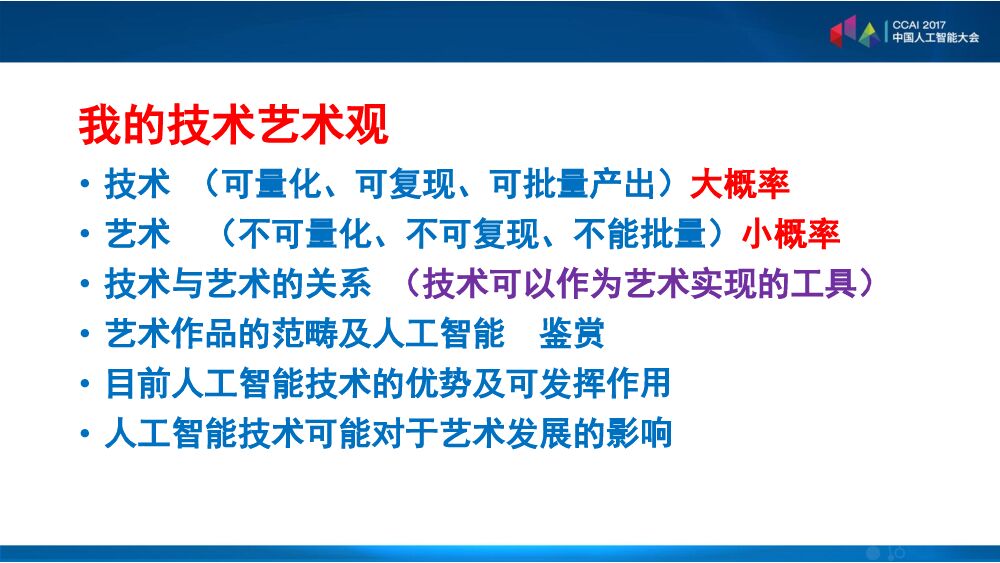 CCAI 2017
中国人工智能大会

我的技术艺术观

• 技术 （可量化、可复现、可批量产出）大概率
• 艺术 （不可量化、不可复现、不能批量）小概率
• 技术与艺术的关系 （技术可以作为艺术实现的工具）
• 艺术作品的范畴及人工智能 鉴赏
• 目前人工智能技术的优势及可发挥作用
• 人工智能技术可能对于艺术发展的影响